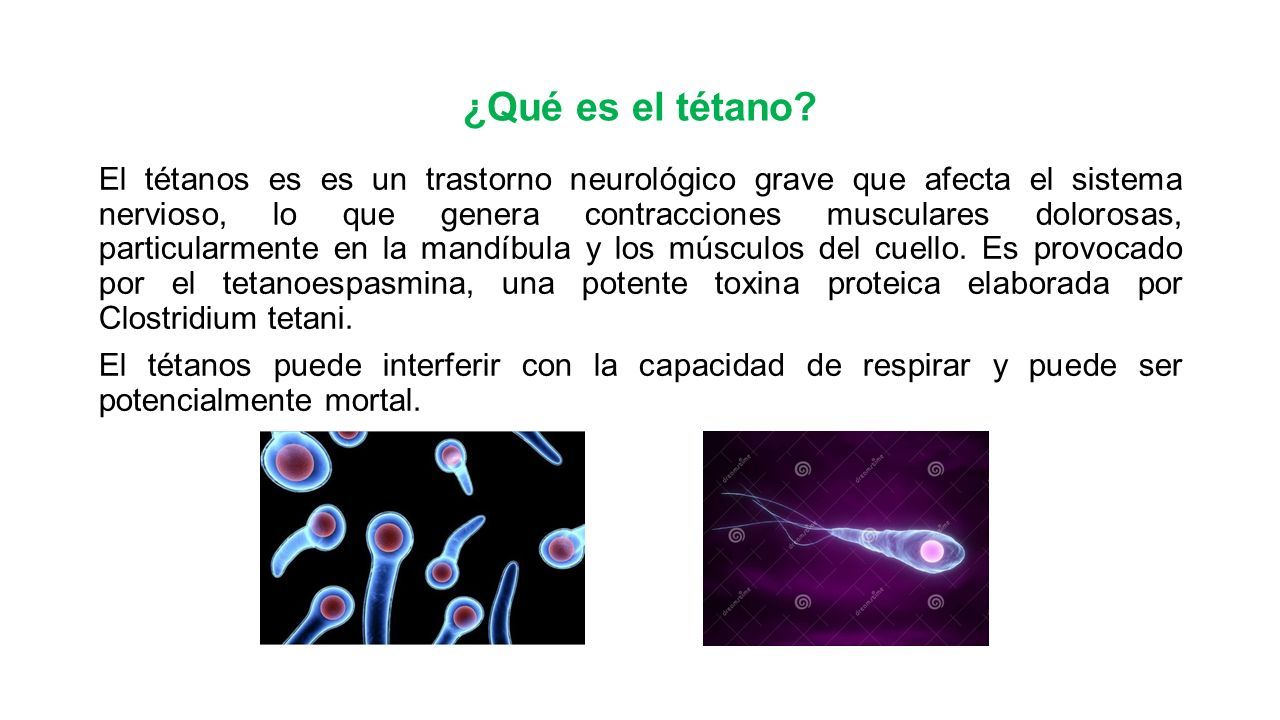 ¿Qué es el tétano?

El tétanos es es un trastorno neurológico grave que afecta el sistema nervioso, lo que genera contracciones musculares dolorosas, particularmente en la mandíbula y los músculos del cuello. Es provocado por el tetanoespasmina, una potente toxina proteica elaborada por Clostridium tetani.

El tétanos puede interferir con la capacidad de respirar y puede ser potencialmente mortal.

dreamstime